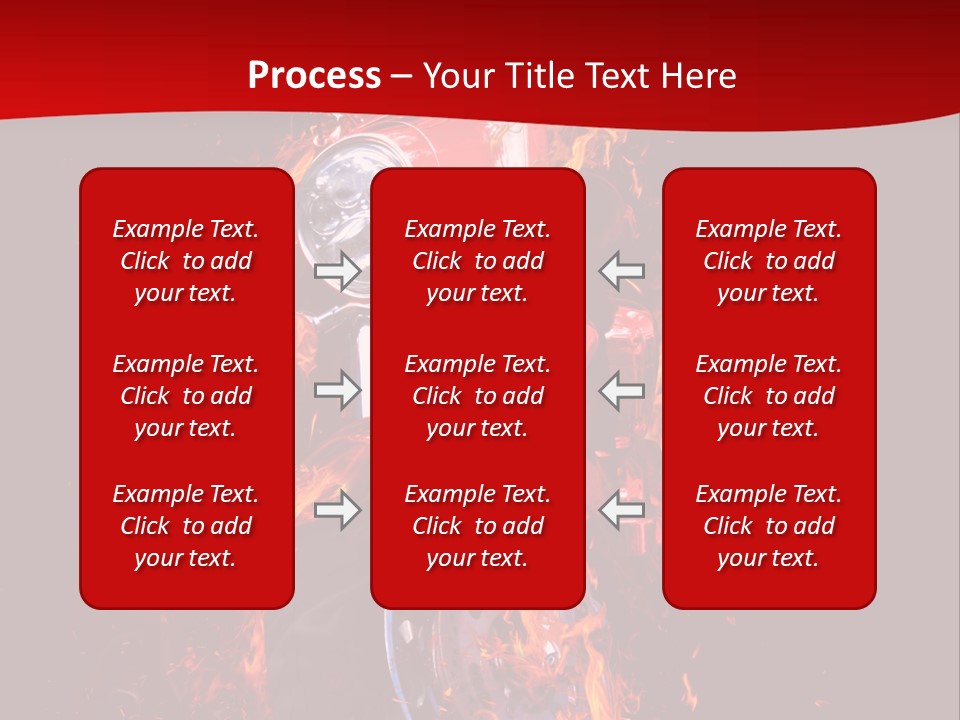 Process – Your Title Text Here

Example Text. Click to add your text.

Example Text. Click to add your text.

Example Text. Click to add your text.

Example Text. Click to add your text.

Example Text. Click to add your text.

Example Text. Click to add your text.

Example Text. Click to add your text.

Example Text. Click to add your text.

Example Text. Click to add your text.